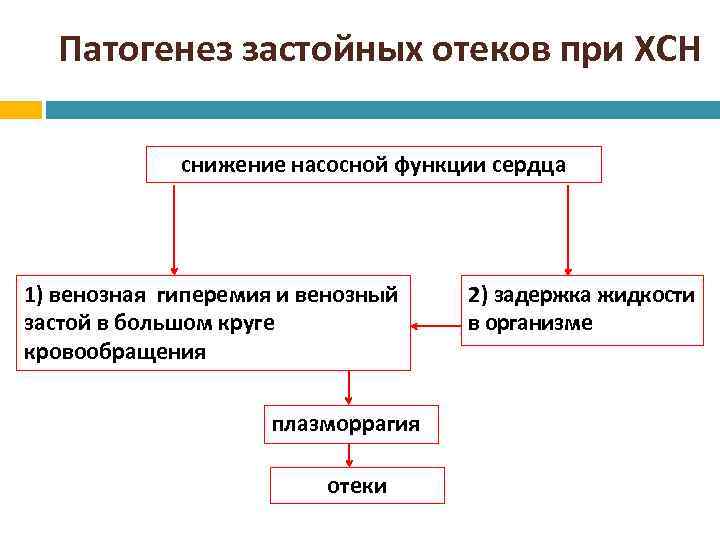 Патогенез застойных отеков при ХСН

снижение насосной функции сердца

1) венозная гиперемия и венозный застой в большом круге кровообращения

2) задержка жидкости в организме

плазморрагия

отеки